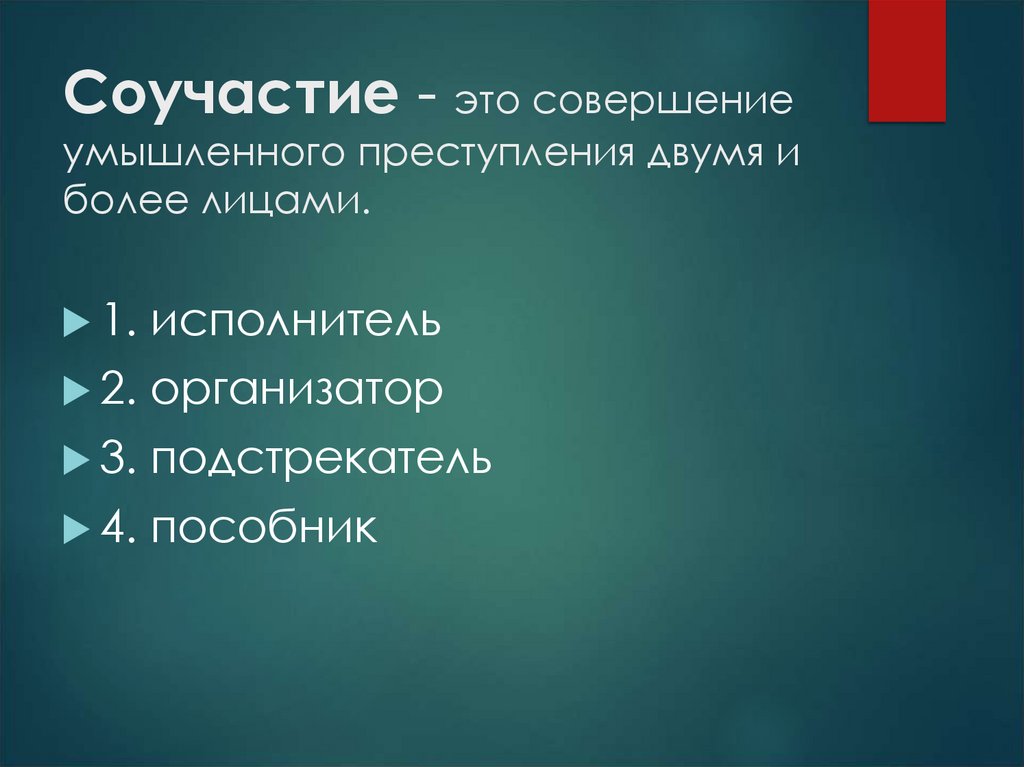 Соучастие - это совершение умышленного преступления двумя и более лицами.

1. исполнитель
2. организатор
3. подстрекатель
4. пособник